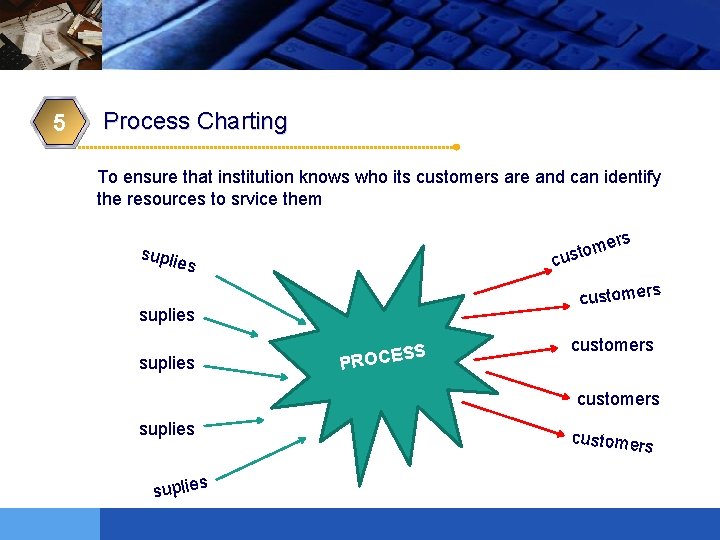 5 Process Charting

To ensure that institution knows who its customers are and can identify the resources to srvice them

suplies
suplies
suplies
suplies
suplies

PROCESS

customers
customers
customers
customers
customers